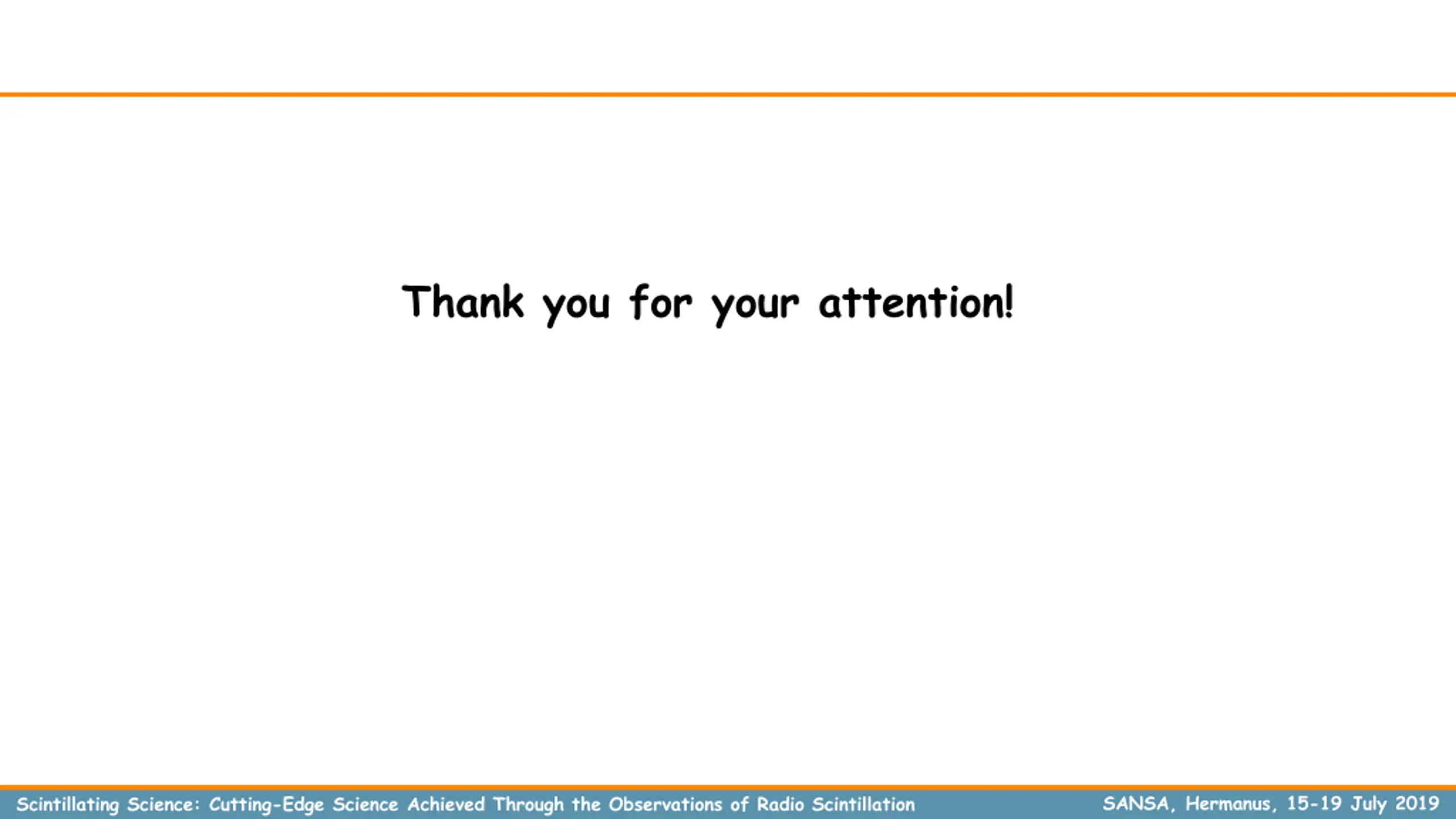 Thank you for your attention!

Scintillating Science: Cutting-Edge Science Achieved Through the Observations of Radio Scintillation

SANSA, Hermanus, 15-19 July 2019